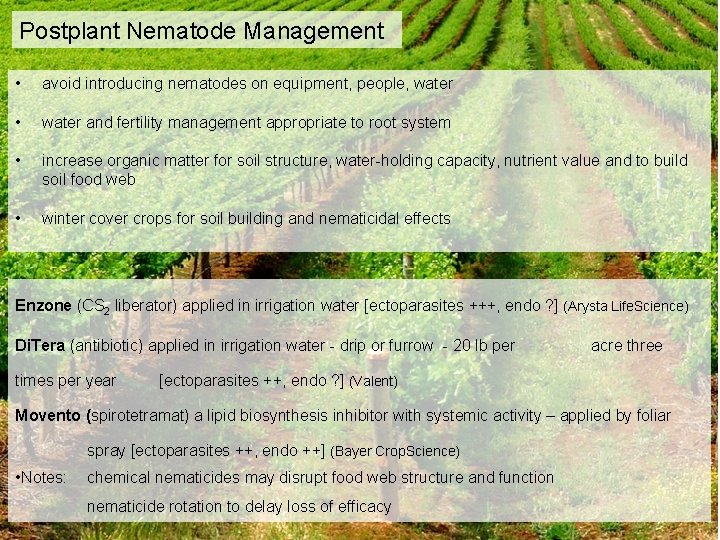 Postplant Nematode Management

• avoid introducing nematodes on equipment, people, water

• water and fertility management appropriate to root system

• increase organic matter for soil structure, water-holding capacity, nutrient value and to build soil food web

• winter cover crops for soil building and nematicidal effects

Enzone ($CS_2$ liberator) applied in irrigation water [ectoparasites +++, endo ?] (Arysta LifeScience)

DiTera (antibiotic) applied in irrigation water - drip or furrow - 20 lb per acre three times per year [ectoparasites ++, endo ?] (Valent)

Movento (spirotetramat) a lipid biosynthesis inhibitor with systemic activity – applied by foliar spray [ectoparasites ++, endo ++] (Bayer CropScience)

•Notes: chemical nematicides may disrupt food web structure and function

nematicide rotation to delay loss of efficacy